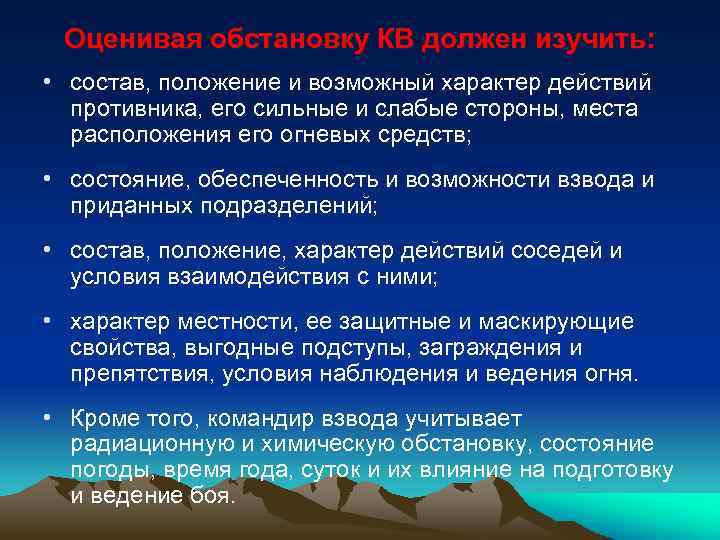 Оценивая обстановку КВ должен изучить:

• состав, положение и возможный характер действий противника, его сильные и слабые стороны, места расположения его огневых средств;

• состояние, обеспеченность и возможности взвода и приданных подразделений;

• состав, положение, характер действий соседей и условия взаимодействия с ними;

• характер местности, ее защитные и маскирующие свойства, выгодные подступы, заграждения и препятствия, условия наблюдения и ведения огня.

• Кроме того, командир взвода учитывает радиационную и химическую обстановку, состояние погоды, время года, суток и их влияние на подготовку и ведение боя.